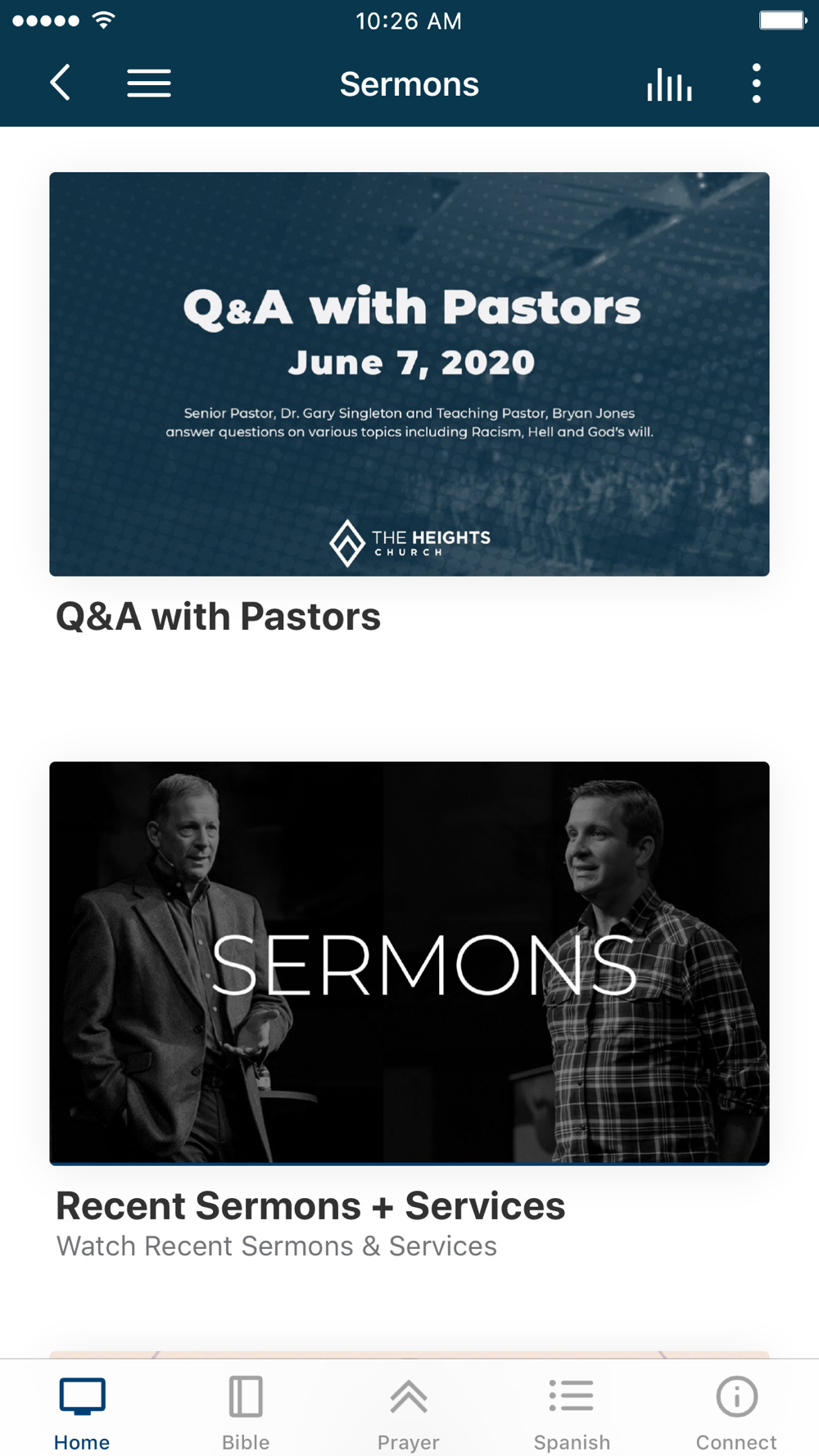 10:26 AM

Sermons

Q&A with Pastors
June 7, 2020

Senior Pastor, Dr. Gary Singleton and Teaching Pastor, Bryan Jones answer questions on various topics including Racism, Hell and God's will.

THE HEIGHTS
CHURCH

Q&A with Pastors

SERMONS

Recent Sermons + Services
Watch Recent Sermons & Services

Home
Bible
Prayer
Spanish
Connect